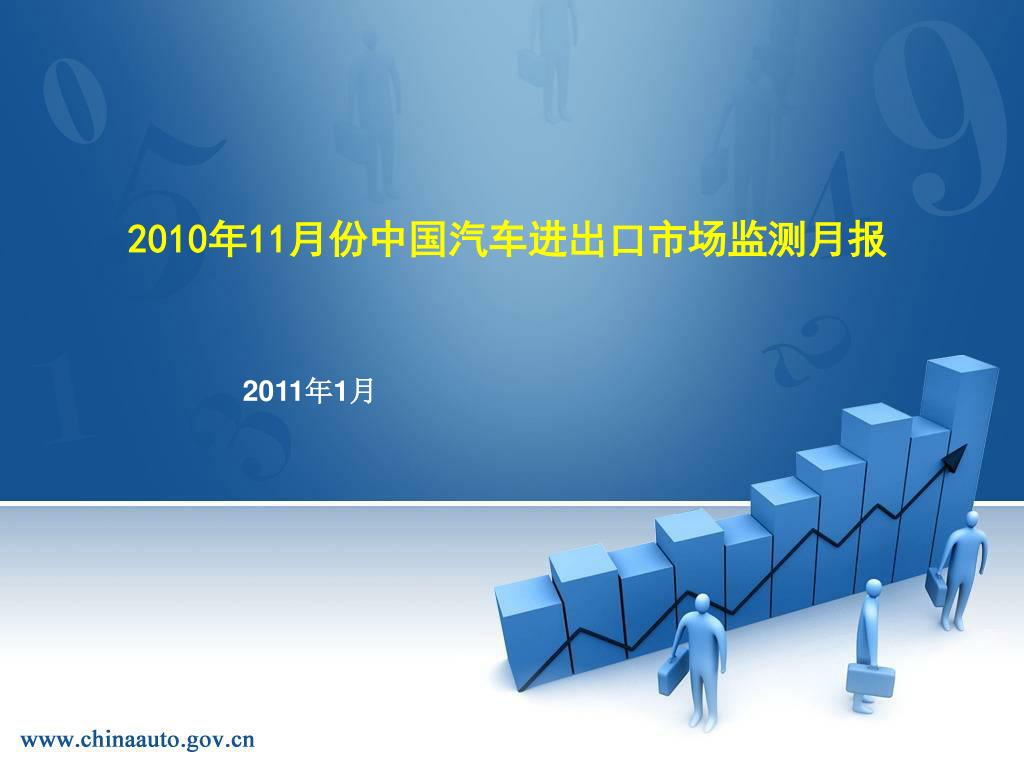 2010年11月份中国汽车进出口市场监测月报

2011年1月

www.chinaauto.gov.cn